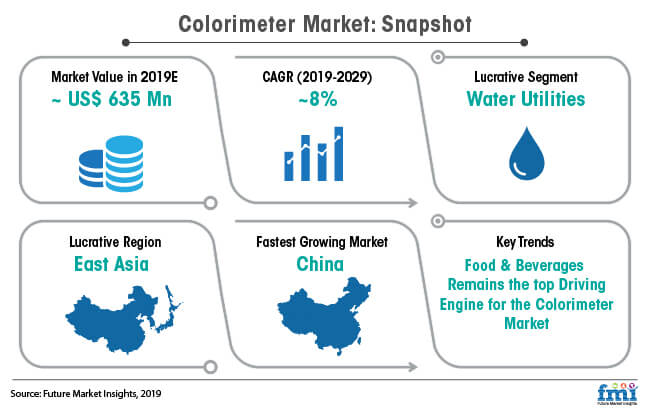 Colorimeter Market: Snapshot

Market Value in 2019E
~ US$ 635 Mn

CAGR (2019-2029)
~8%

Lucrative Segment
Water Utilities

Lucrative Region
East Asia

Fastest Growing Market
China

Key Trends
Food & Beverages Remains the top Driving Engine for the Colorimeter Market

Source: Future Market Insights, 2019

fmi
Future Market Insights